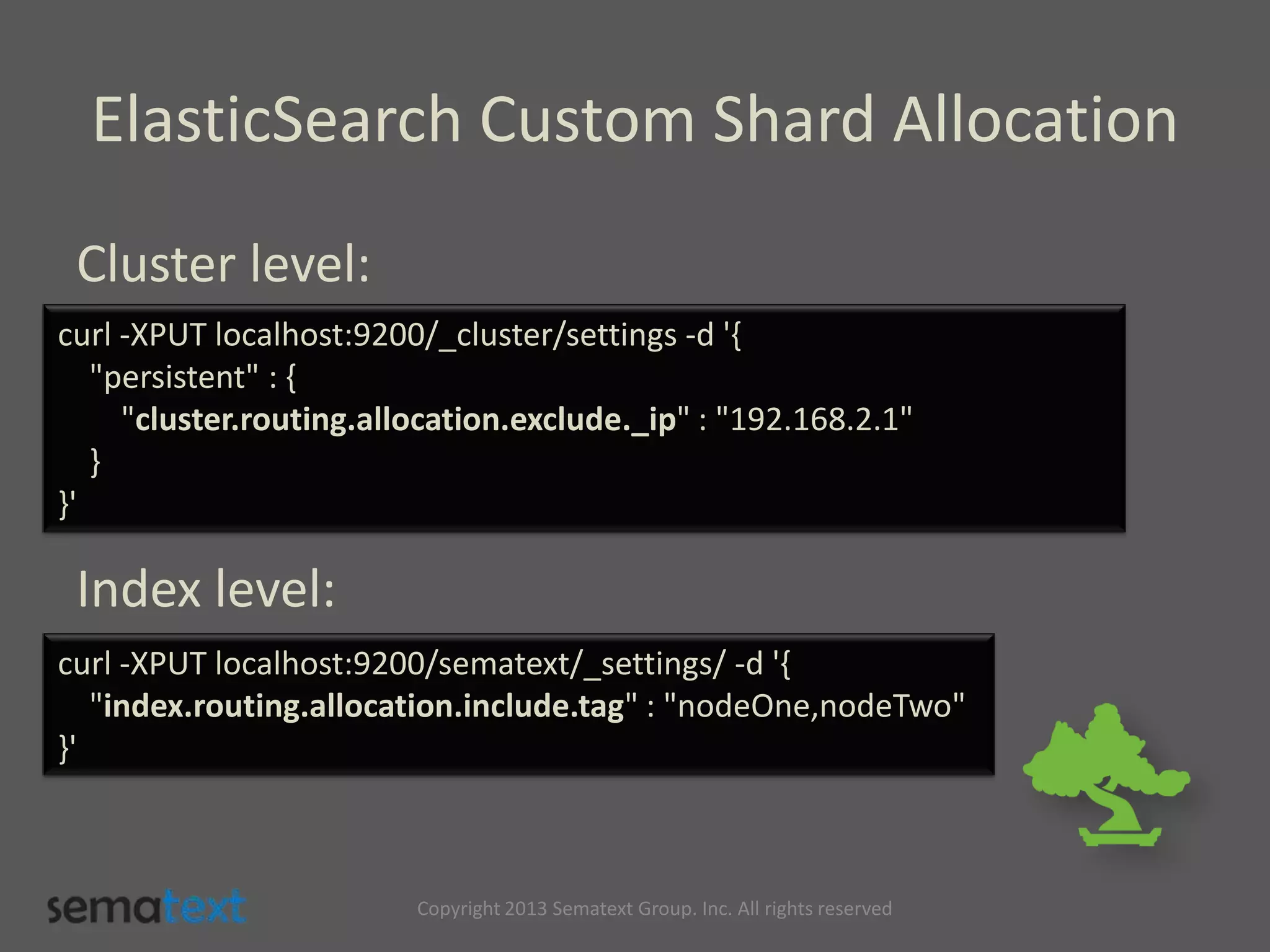 ElasticSearch Custom Shard Allocation

Cluster level:

curl -XPUT localhost:9200/_cluster/settings -d '{
"persistent" : {
"cluster.routing.allocation.exclude._ip" : "192.168.2.1"
}
}'

Index level:

curl -XPUT localhost:9200/sematext/_settings/ -d '{
"index.routing.allocation.include.tag" : "nodeOne,nodeTwo"
}'

sematext

Copyright 2013 Sematext Group. Inc. All rights reserved